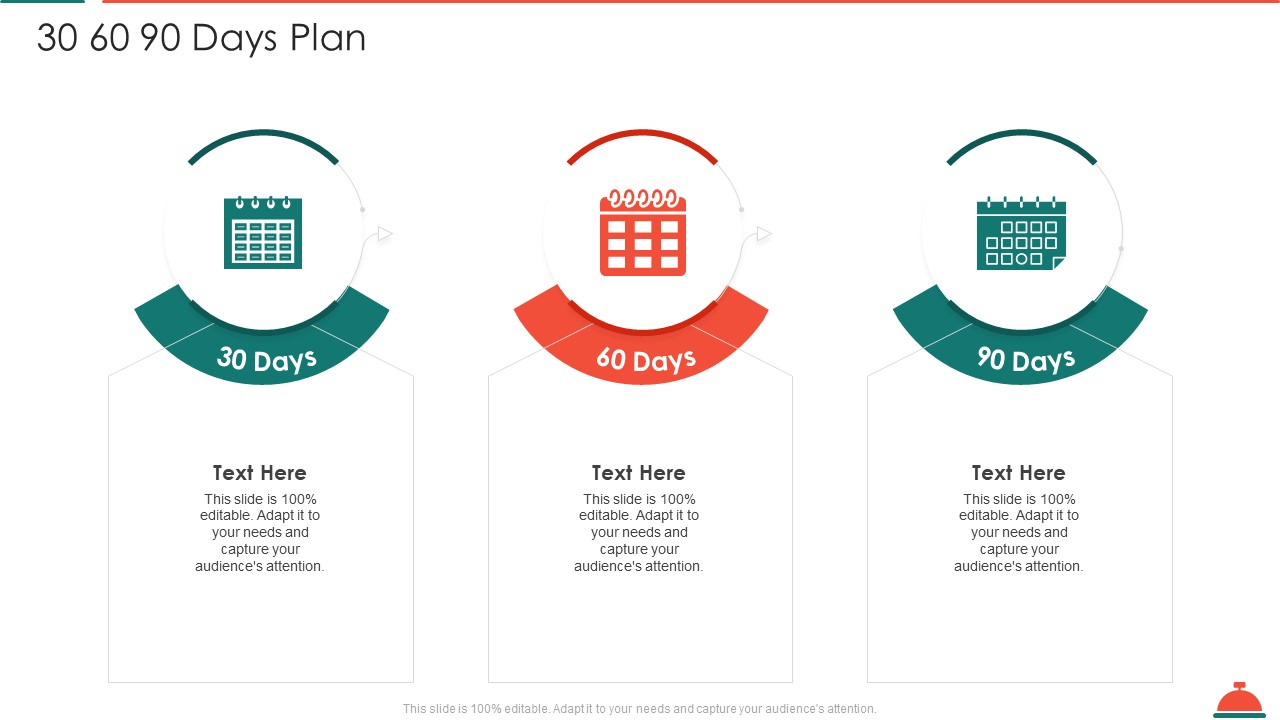 30 60 90 Days Plan

30 Days

Text Here

This slide is 100% editable. Adapt it to your needs and capture your audience's attention.

60 Days

Text Here

This slide is 100% editable. Adapt it to your needs and capture your audience's attention.

90 Days

Text Here

This slide is 100% editable. Adapt it to your needs and capture your audience's attention.

This slide is 100% editable. Adapt it to your needs and capture your audience's attention.